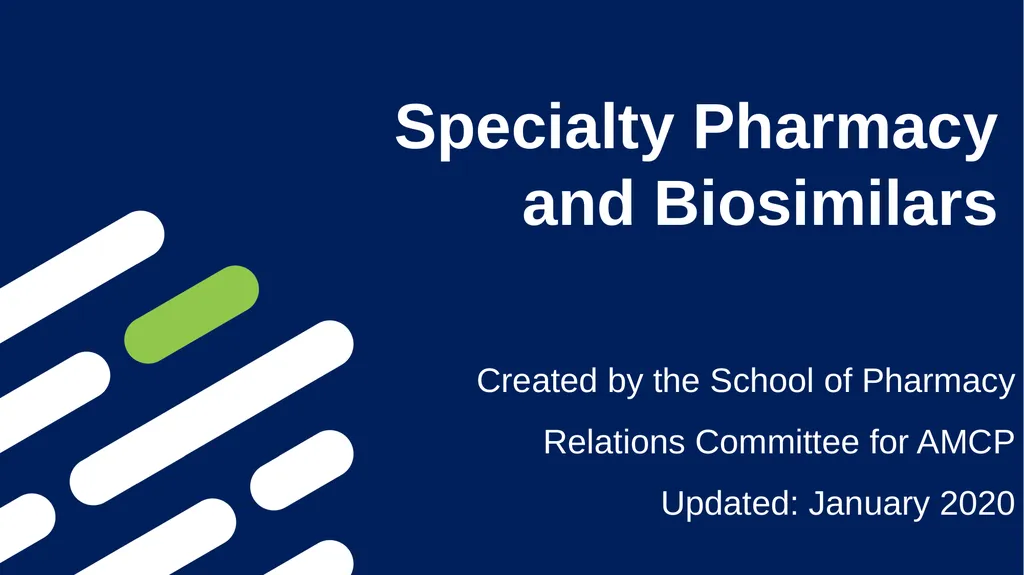 Specialty Pharmacy and Biosimilars

Created by the School of Pharmacy Relations Committee for AMCP

Updated: January 2020